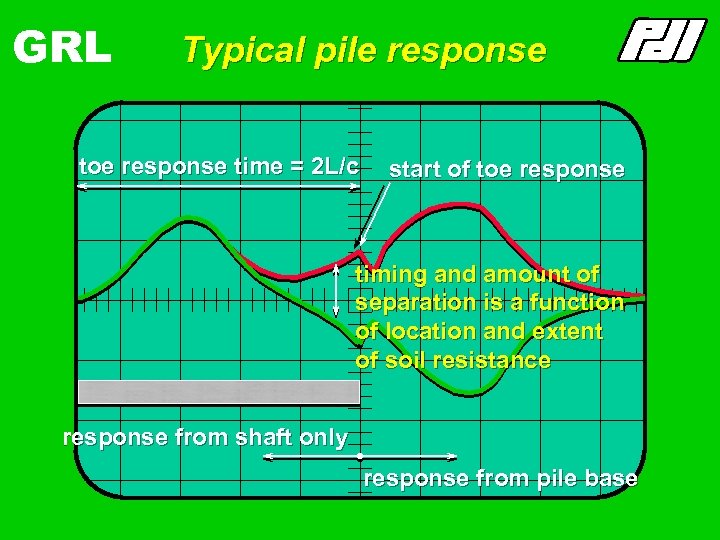 GRL

Typical pile response

PDI

toe response time = 2L/c

start of toe response

timing and amount of separation is a function of location and extent of soil resistance

response from shaft only

response from pile base